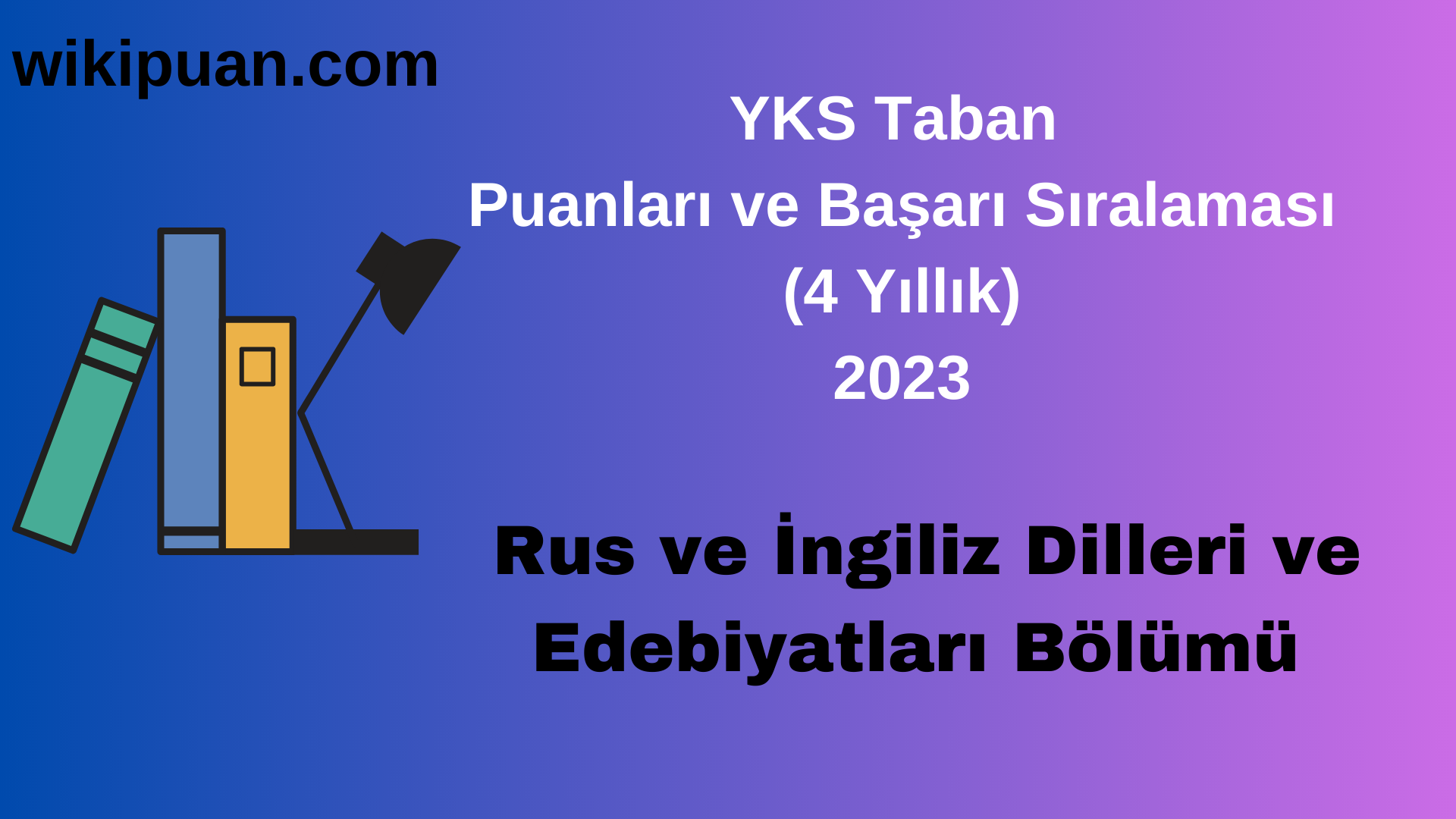 wikipuan.com

YKS Taban
Puanları ve Başarı Sıralaması
(4 Yıllık)
2023

Rus ve İngiliz Dilleri ve Edebiyatları Bölümü